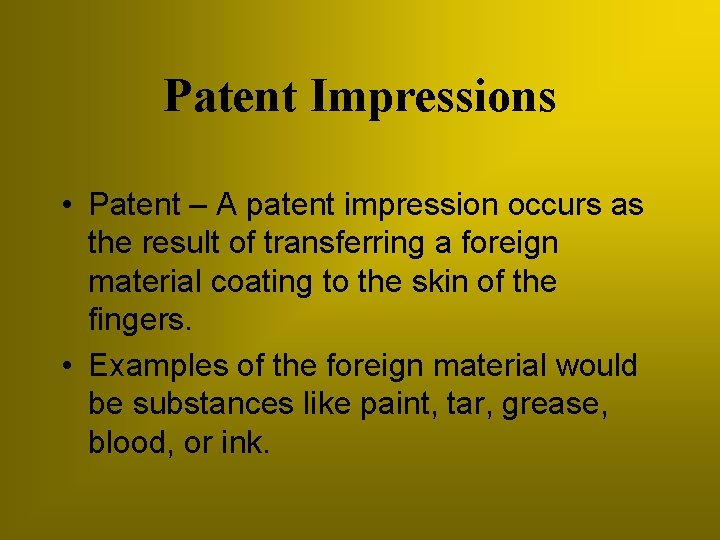 Patent Impressions

• Patent – A patent impression occurs as the result of transferring a foreign material coating to the skin of the fingers.

• Examples of the foreign material would be substances like paint, tar, grease, blood, or ink.